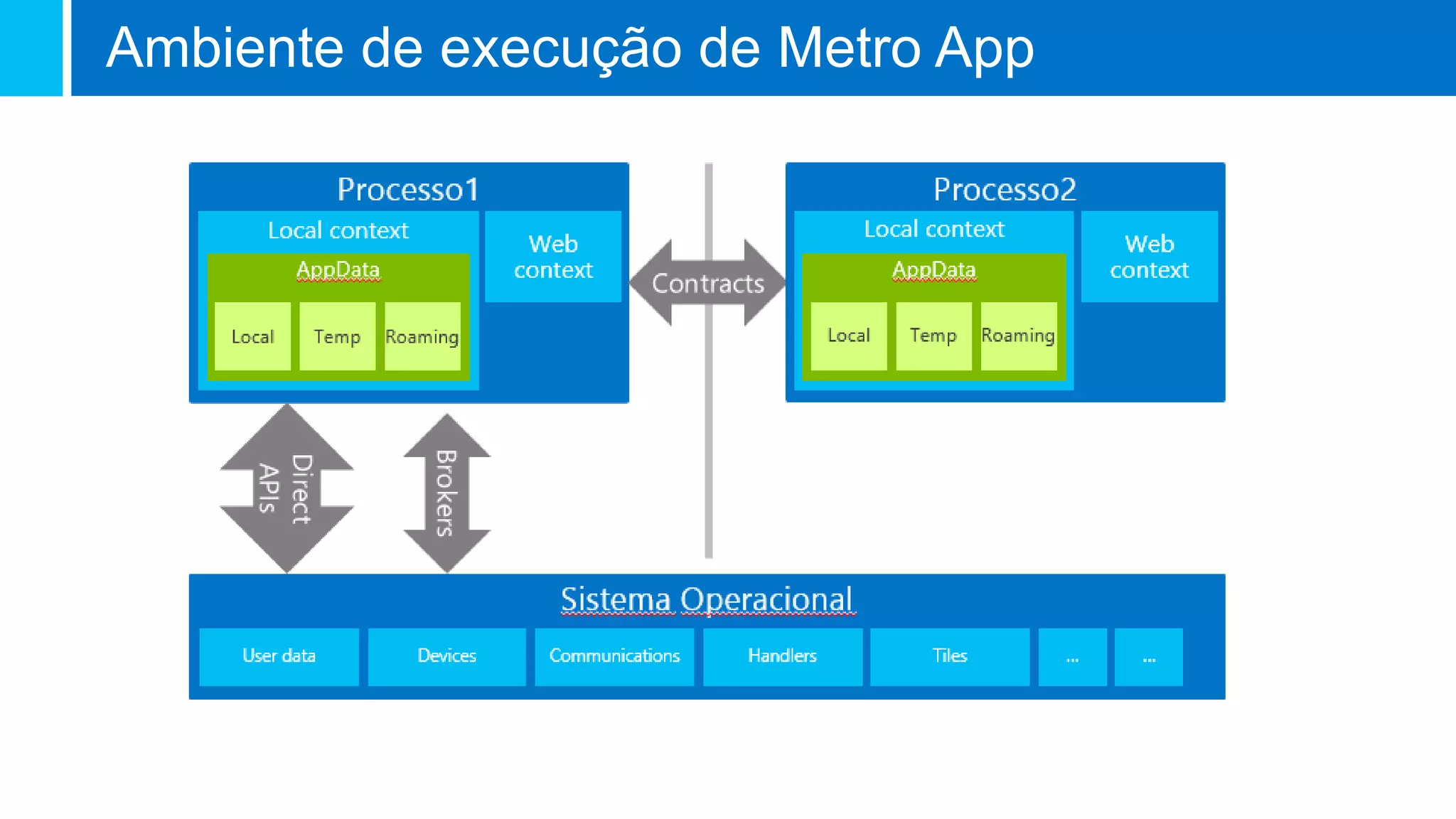 Ambiente de execução de Metro App

Processo1

Local context

AppData

Local

Temp

Roaming

Web context

Contracts

Processo2

Local context

AppData

Local

Temp

Roaming

Web context

Direct APIs

Brokers

Sistema Operacional

User data

Devices

Communications

Handlers

Tiles

...

...